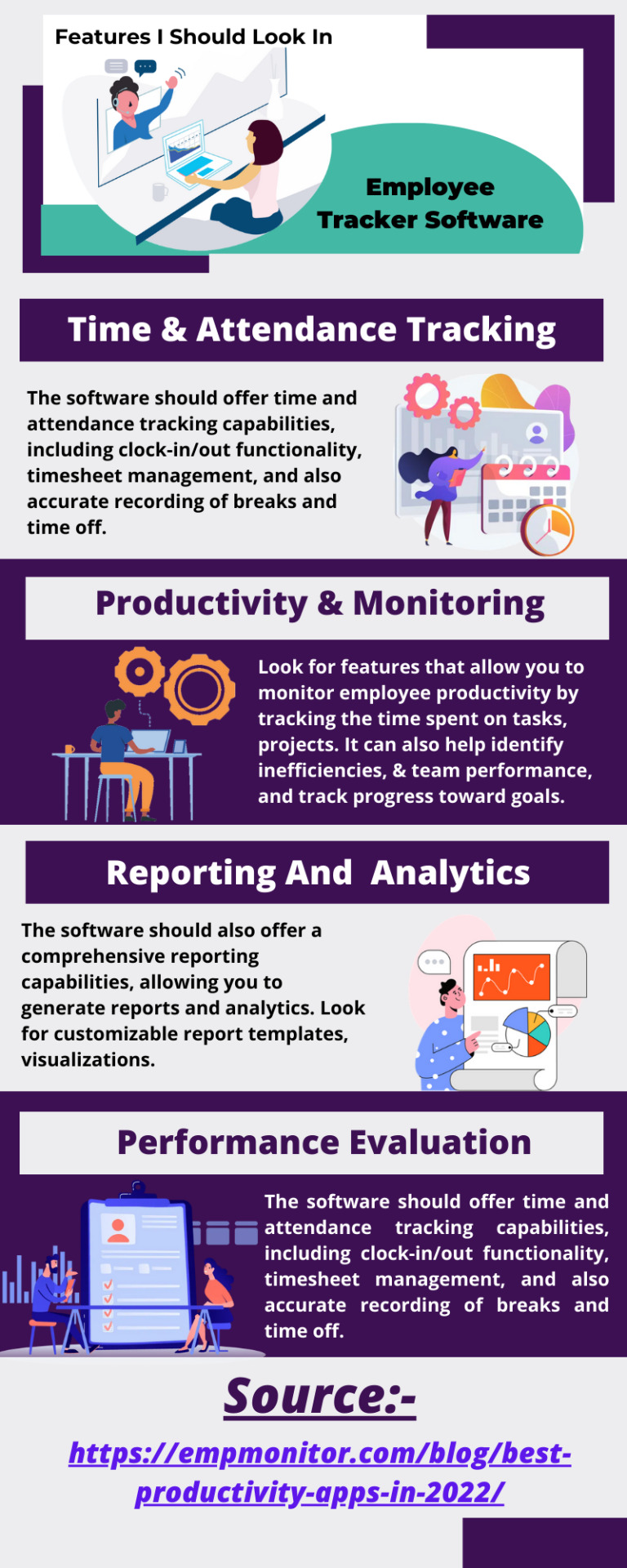 Features I Should Look In

Employee Tracker Software

Time & Attendance Tracking

The software should offer time and attendance tracking capabilities, including clock-in/out functionality, timesheet management, and also accurate recording of breaks and time off.

Productivity & Monitoring

Look for features that allow you to monitor employee productivity by tracking the time spent on tasks, projects. It can also help identify inefficiencies, & team performance, and track progress toward goals.

Reporting And Analytics

The software should also offer a comprehensive reporting capabilities, allowing you to generate reports and analytics. Look for customizable report templates, visualizations.

Performance Evaluation

The software should offer time and attendance tracking capabilities, including clock-in/out functionality, timesheet management, and also accurate recording of breaks and time off.

Source:-

https://empmonitor.com/blog/best-productivity-apps-in-2022/